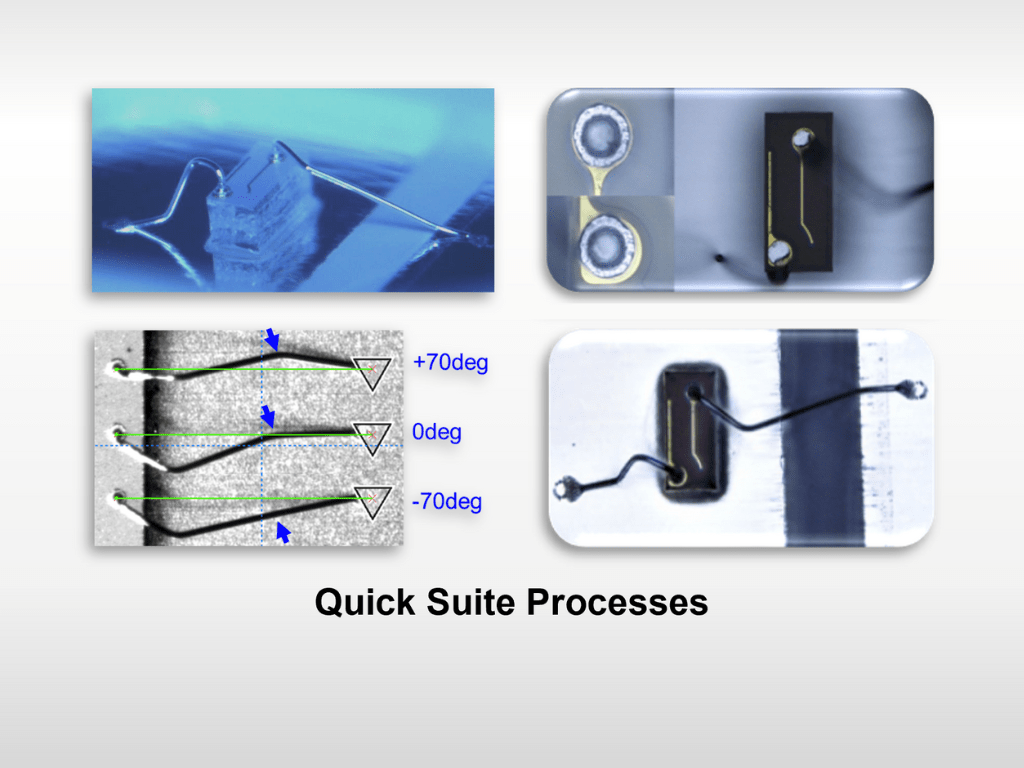 +70deg

0deg

-70deg

Quick Suite Processes